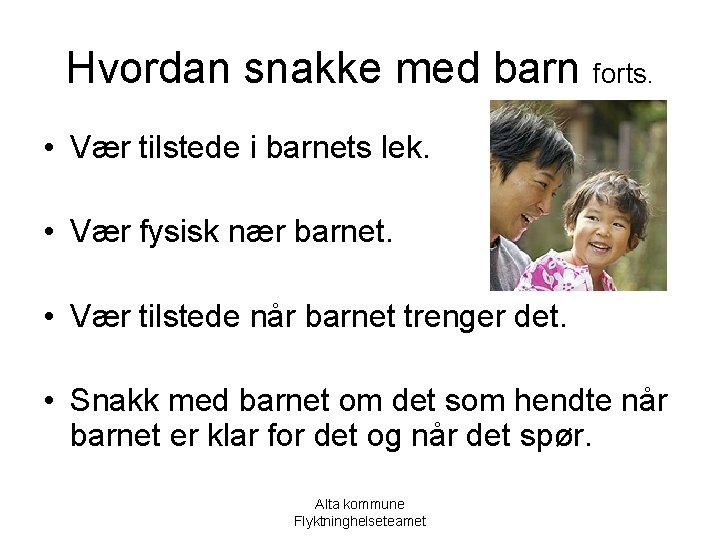 Hvordan snakke med barn forts.

• Vær tilstede i barnets lek.

• Vær fysisk nær barnet.

• Vær tilstede når barnet trenger det.

• Snakk med barnet om det som hendte når barnet er klar for det og når det spør.

Alta kommune
Flyktninghelseteamet